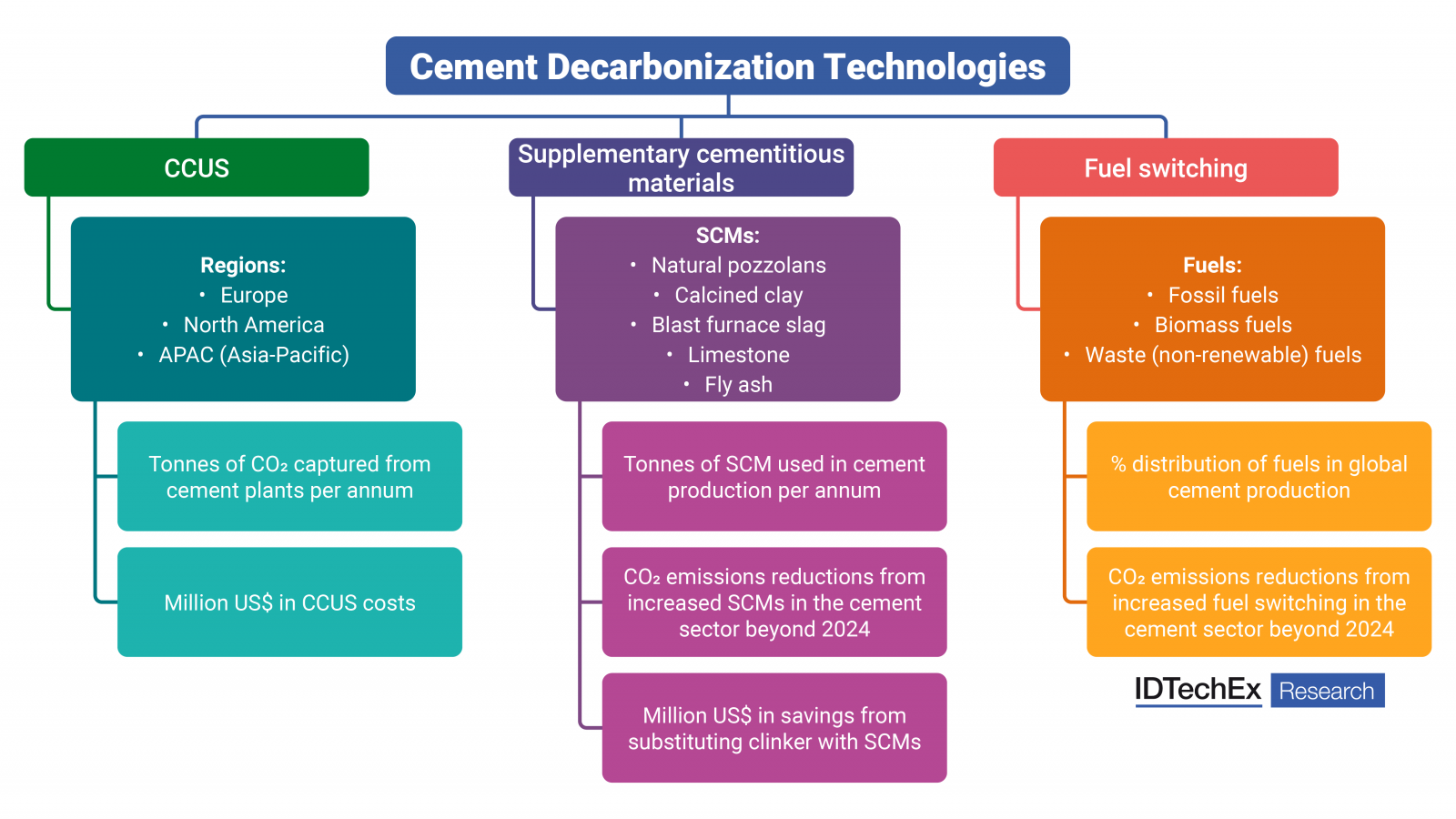 Cement Decarbonization Technologies

CCUS

Regions:
• Europe
• North America
• APAC (Asia-Pacific)

Tonnes of $CO_2$ captured from cement plants per annum

Million US$ in CCUS costs

Supplementary cementitious materials

SCMs:
• Natural pozzolans
• Calcined clay
• Blast furnace slag
• Limestone
• Fly ash

Tonnes of SCM used in cement production per annum

$CO_2$ emissions reductions from increased SCMs in the cement sector beyond 2024

Million US$ in savings from substituting clinker with SCMs

Fuel switching

Fuels:
• Fossil fuels
• Biomass fuels
• Waste (non-renewable) fuels

% distribution of fuels in global cement production

$CO_2$ emissions reductions from increased fuel switching in the cement sector beyond 2024

IDTechEx Research